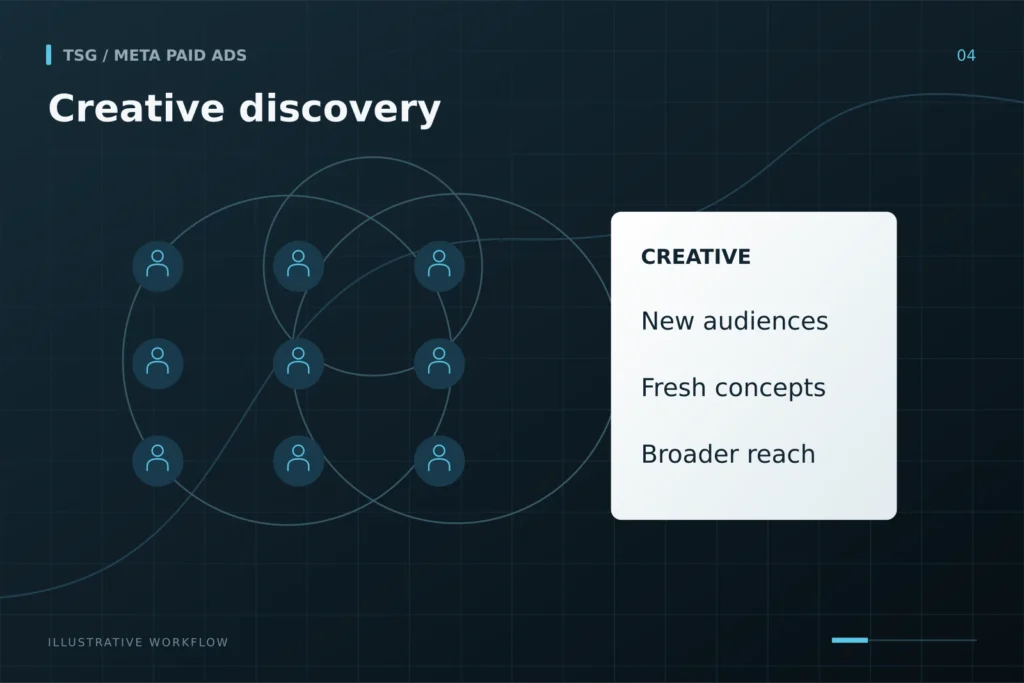 TSG / META PAID ADS

04

Creative discovery

CREATIVE

New audiences

Fresh concepts

Broader reach

ILLUSTRATIVE WORKFLOW